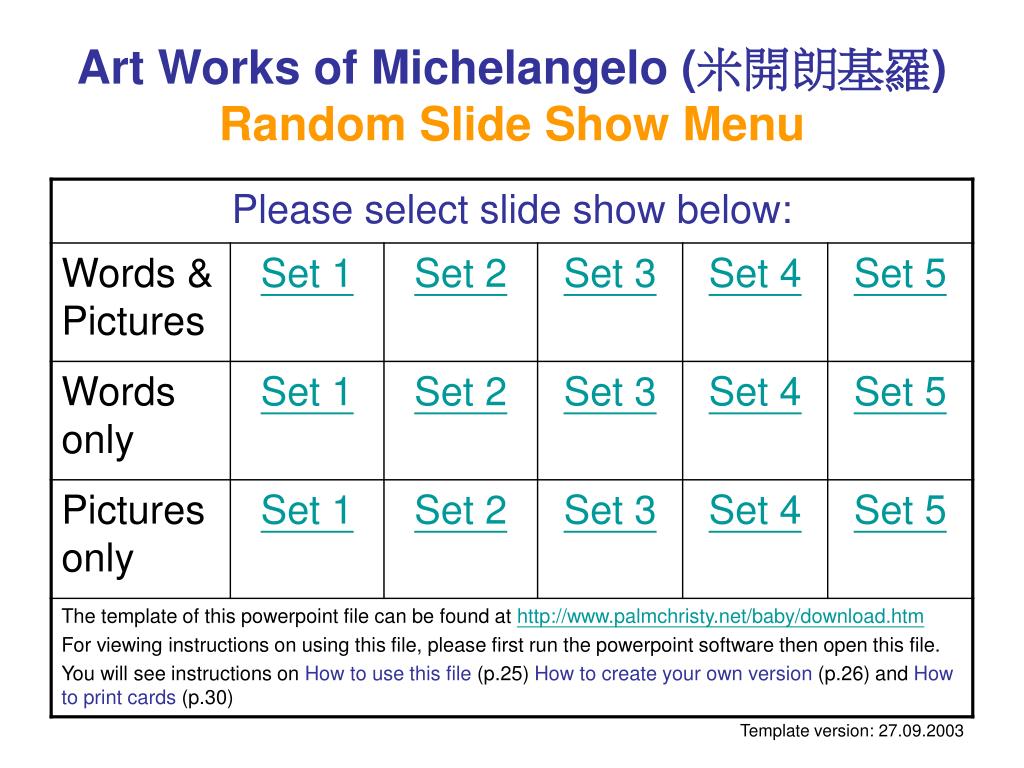 Art Works of Michelangelo (米開朗基羅)
Random Slide Show Menu

| Please select slide show below: | | | | | |
|---|---|---|---|---|---|
| Words & Pictures | Set 1 | Set 2 | Set 3 | Set 4 | Set 5 |
| Words only | Set 1 | Set 2 | Set 3 | Set 4 | Set 5 |
| Pictures only | Set 1 | Set 2 | Set 3 | Set 4 | Set 5 |

The template of this powerpoint file can be found at http://www.palmchristy.net/baby/download.htm
For viewing instructions on using this file, please first run the powerpoint software then open this file.
You will see instructions on How to use this file (p.25) How to create your own version (p.26) and How to print cards (p.30)

Template version: 27.09.2003